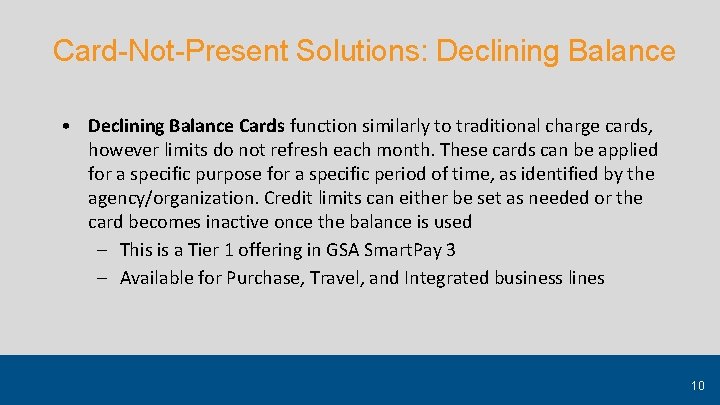 Card-Not-Present Solutions: Declining Balance

• Declining Balance Cards function similarly to traditional charge cards, however limits do not refresh each month. These cards can be applied for a specific purpose for a specific period of time, as identified by the agency/organization. Credit limits can either be set as needed or the card becomes inactive once the balance is used
– This is a Tier 1 offering in GSA SmartPay 3
– Available for Purchase, Travel, and Integrated business lines

10